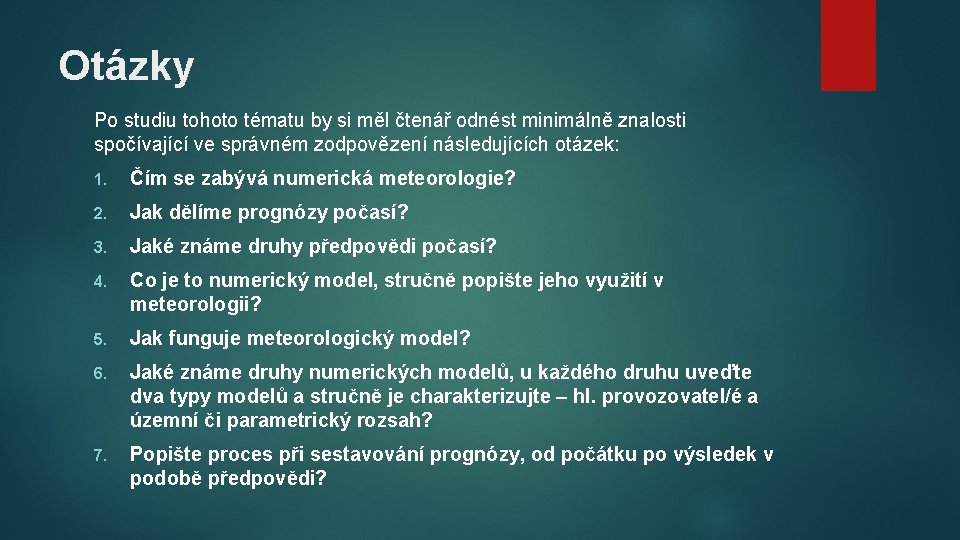 Otázky

Po studiu tohoto tématu by si měl čtenář odnést minimálně znalosti spočívající ve správném zodpovězení následujících otázek:

1. Čím se zabývá numerická meteorologie?

2. Jak dělíme prognózy počasí?

3. Jaké známe druhy předpovědi počasí?

4. Co je to numerický model, stručně popište jeho využití v meteorologii?

5. Jak funguje meteorologický model?

6. Jaké známe druhy numerických modelů, u každého druhu uveďte dva typy modelů a stručně je charakterizujte – hl. provozovatel/é a územní či parametrický rozsah?

7. Popište proces při sestavování prognózy, od počátku po výsledek v podobě předpovědi?